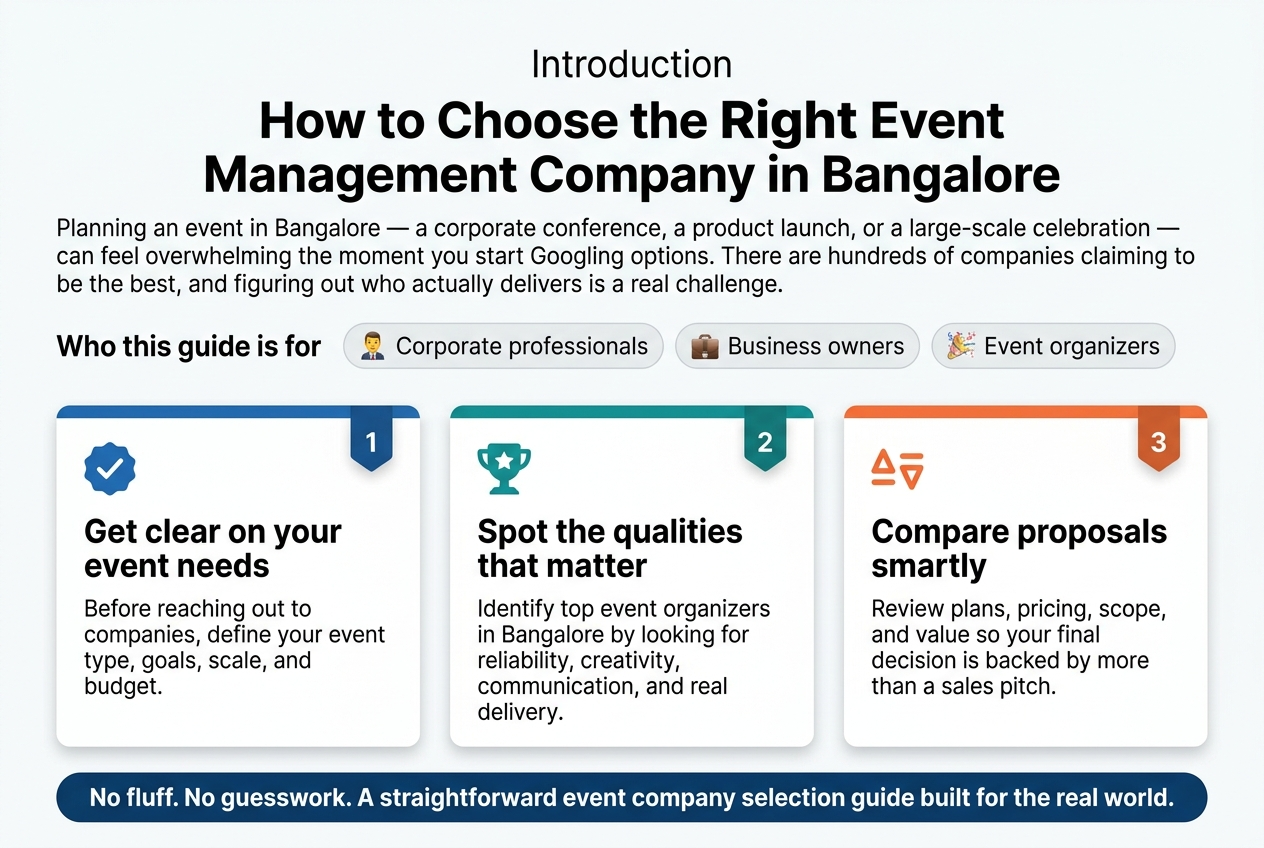 Introduction

How to Choose the Right Event Management Company in Bangalore

Planning an event in Bangalore — a corporate conference, a product launch, or a large-scale celebration — can feel overwhelming the moment you start Googling options. There are hundreds of companies claiming to be the best, and figuring out who actually delivers is a real challenge.

Who this guide is for  Corporate professionals  Business owners  Event organizers

1
Get clear on your event needs
Before reaching out to companies, define your event type, goals, scale, and budget.

2
Spot the qualities that matter
Identify top event organizers in Bangalore by looking for reliability, creativity, communication, and real delivery.

3
Compare proposals smartly
Review plans, pricing, scope, and value so your final decision is backed by more than a sales pitch.

No fluff. No guesswork. A straightforward event company selection guide built for the real world.